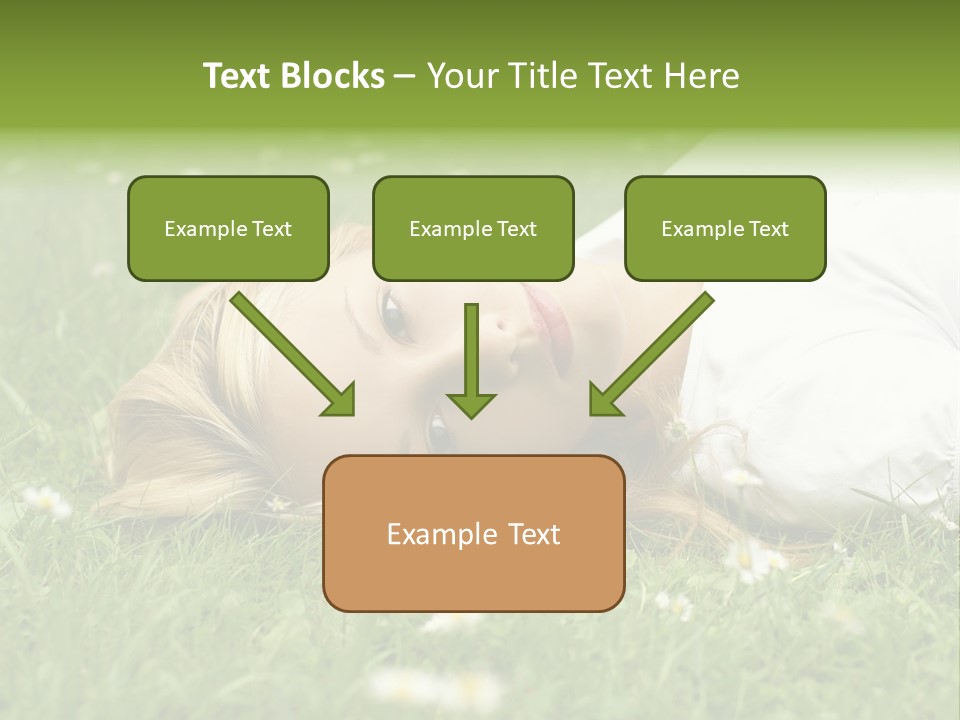 Text Blocks – Your Title Text Here

Example Text

Example Text

Example Text

Example Text